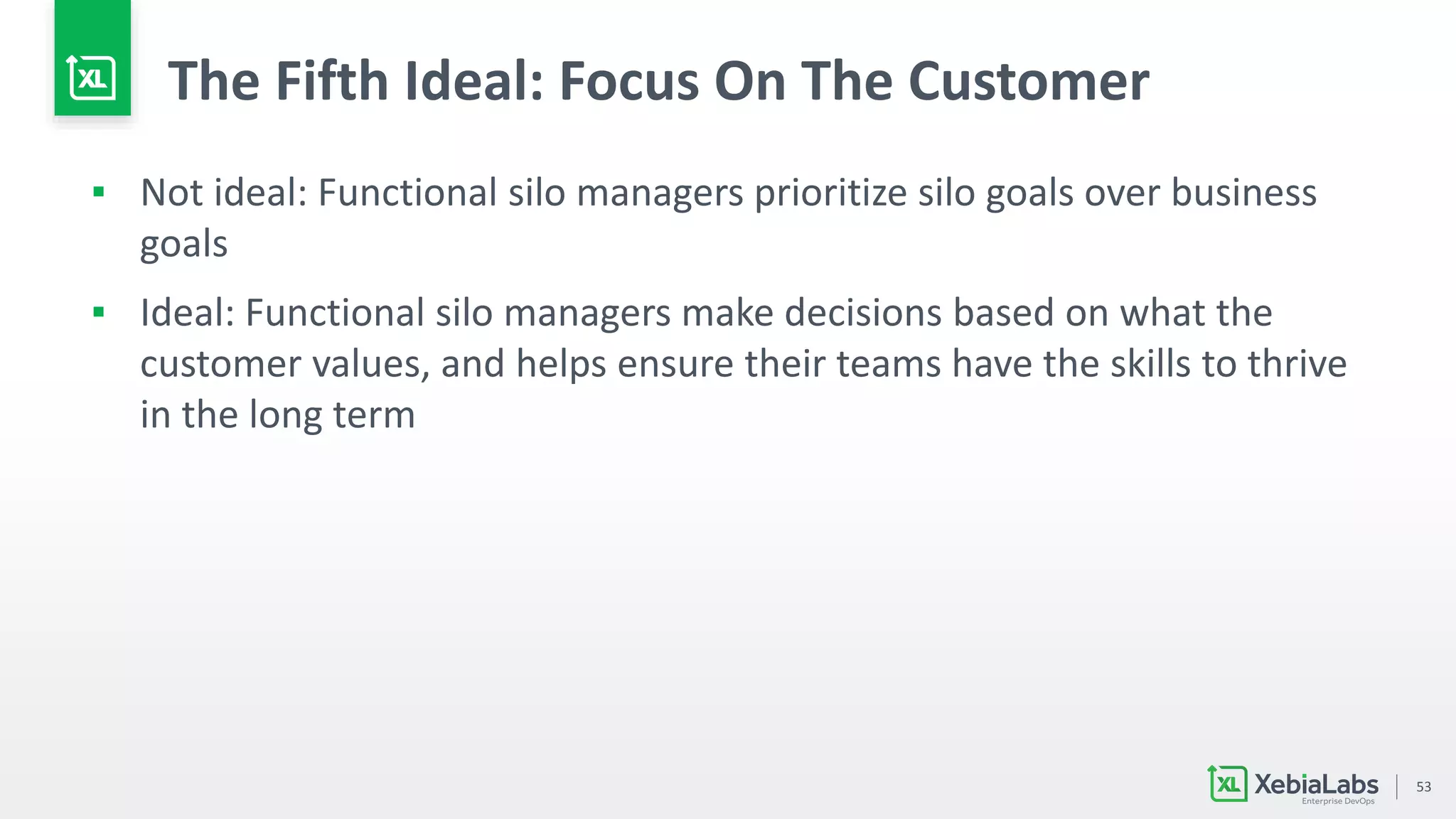 XL

The Fifth Ideal: Focus On The Customer

▪ Not ideal: Functional silo managers prioritize silo goals over business goals

▪ Ideal: Functional silo managers make decisions based on what the customer values, and helps ensure their teams have the skills to thrive in the long term

XL XebiaLabs
Enterprise DevOps

53